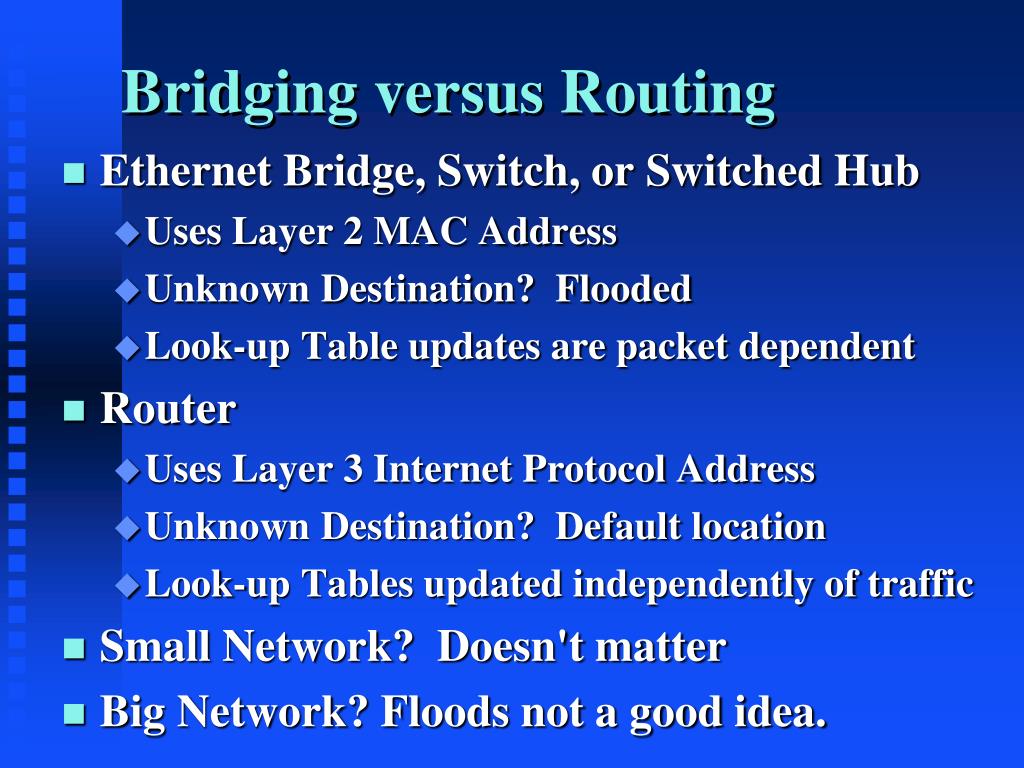 Bridging versus Routing

Ethernet Bridge, Switch, or Switched Hub
Uses Layer 2 MAC Address
Unknown Destination? Flooded
Look-up Table updates are packet dependent

Router
Uses Layer 3 Internet Protocol Address
Unknown Destination? Default location
Look-up Tables updated independently of traffic

Small Network? Doesn't matter

Big Network? Floods not a good idea.